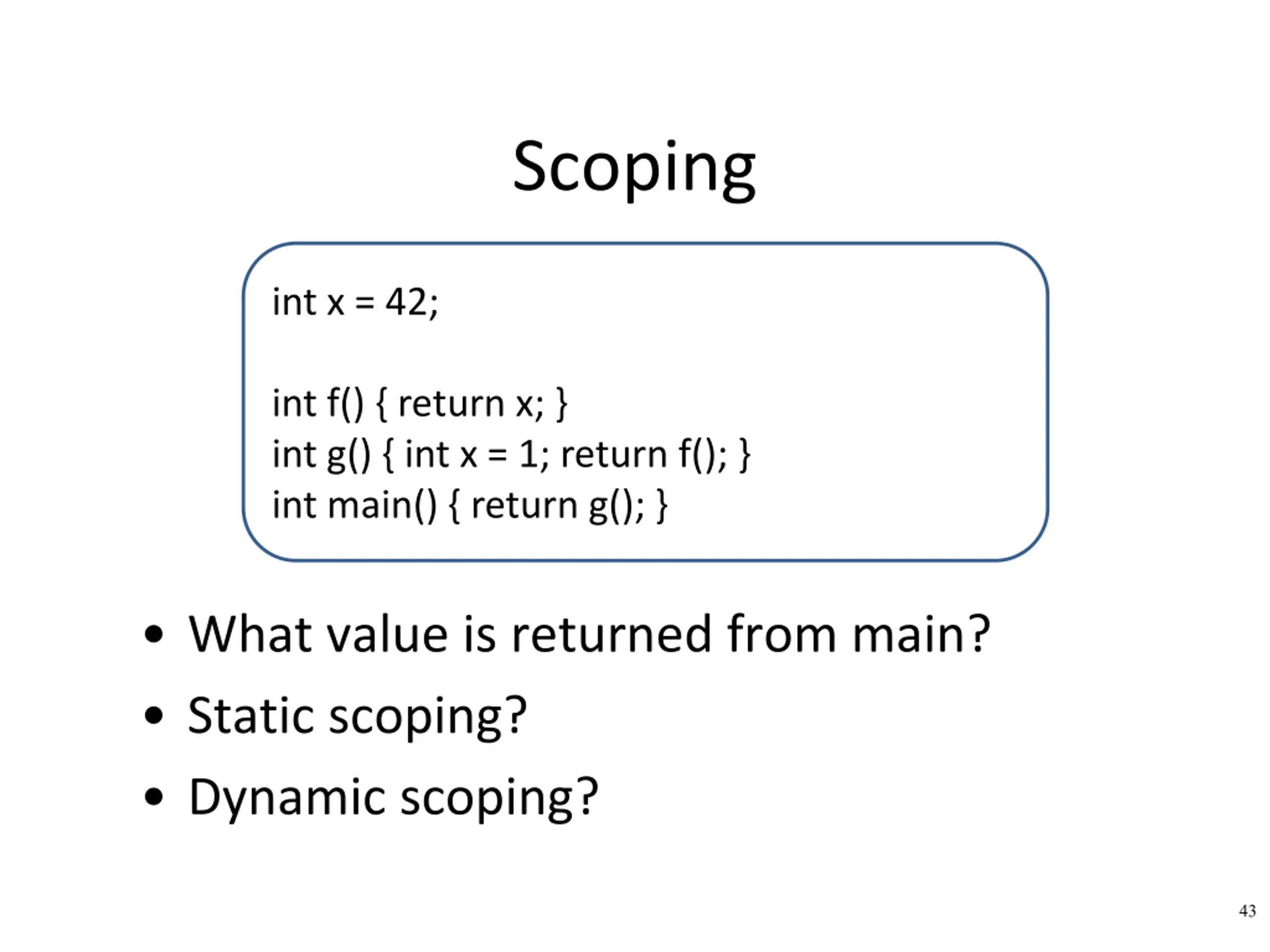 Scoping

int x = 42;

int f() { return x; }
int g() { int x = 1; return f(); }
int main() { return g(); }

• What value is returned from main?
• Static scoping?
• Dynamic scoping?

43